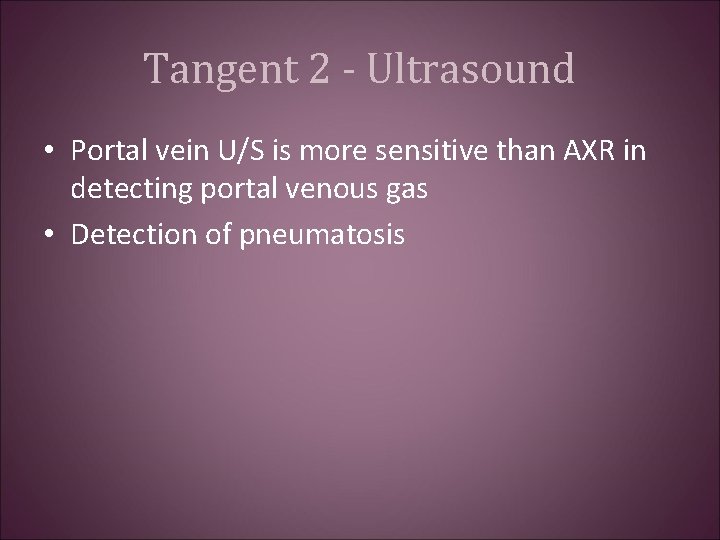 Tangent 2 - Ultrasound

• Portal vein U/S is more sensitive than AXR in detecting portal venous gas
• Detection of pneumatosis